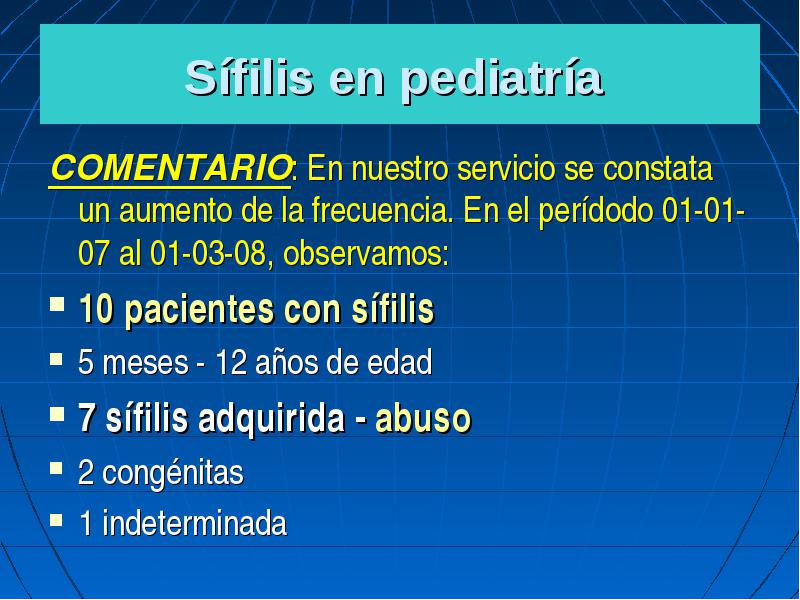 Sífilis en pediatría

COMENTARIO: En nuestro servicio se constata un aumento de la frecuencia. En el perídodo 01-01-07 al 01-03-08, observamos:

- 10 pacientes con sífilis
- 5 meses - 12 años de edad
- 7 sífilis adquirida - abuso
- 2 congénitas
- 1 indeterminada